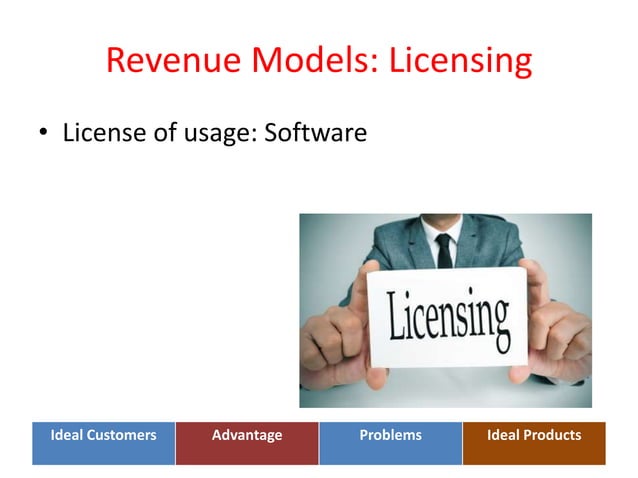 Revenue Models: Licensing

• License of usage: Software

Licensing

| Ideal Customers | Advantage | Problems | Ideal Products |
|---|---|---|---|